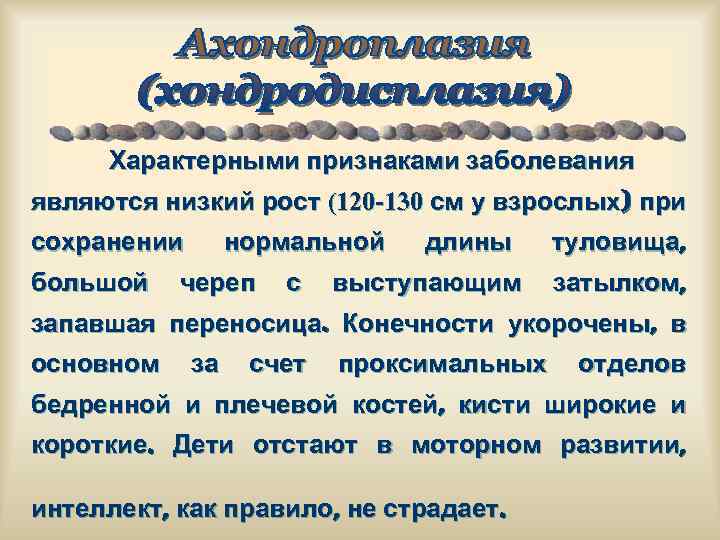 Ахондроплазия (хондродисплазия)

Характерными признаками заболевания являются низкий рост (120-130 см у взрослых) при сохранении нормальной длины туловища, большой череп с выступающим затылком, запавшая переносица. Конечности укорочены, в основном за счет проксимальных отделов бедренной и плечевой костей, кисти широкие и короткие. Дети отстают в моторном развитии,

интеллект, как правило, не страдает.